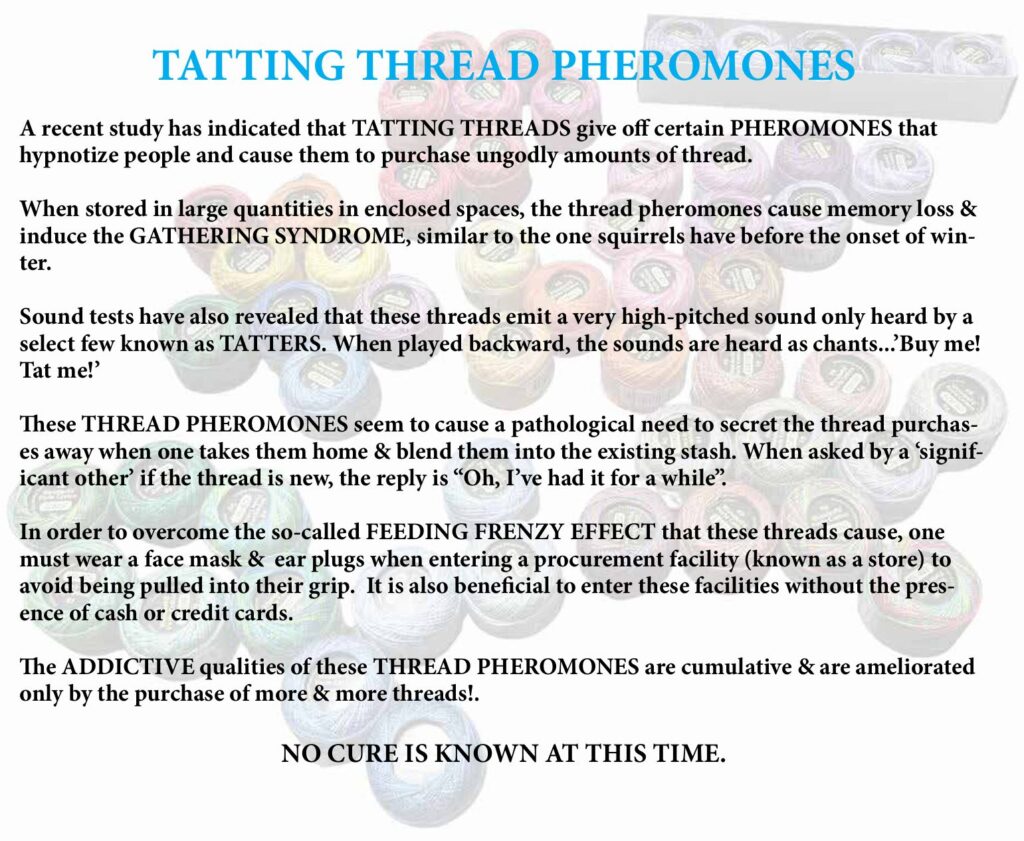 TATTING THREAD PHEROMONES

A recent study has indicated that TATTING THREADS give off certain PHEROMONES that hypnotize people and cause them to purchase ungodly amounts of thread.

When stored in large quantities in enclosed spaces, the thread pheromones cause memory loss & induce the GATHERING SYNDROME, similar to the one squirrels have before the onset of winter.

Sound tests have also revealed that these threads emit a very high-pitched sound only heard by a select few known as TATTERS. When played backward, the sounds are heard as chants...'Buy me! Tat me!'

These THREAD PHEROMONES seem to cause a pathological need to secret the thread purchases away when one takes them home & blend them into the existing stash. When asked by a 'significant other' if the thread is new, the reply is "Oh, I've had it for a while".

In order to overcome the so-called FEEDING FRENZY EFFECT that these threads cause, one must wear a face mask & ear plugs when entering a procurement facility (known as a store) to avoid being pulled into their grip. It is also beneficial to enter these facilities without the presence of cash or credit cards.

The ADDICTIVE qualities of these THREAD PHEROMONES are cumulative & are ameliorated only by the purchase of more & more threads!.

NO CURE IS KNOWN AT THIS TIME.